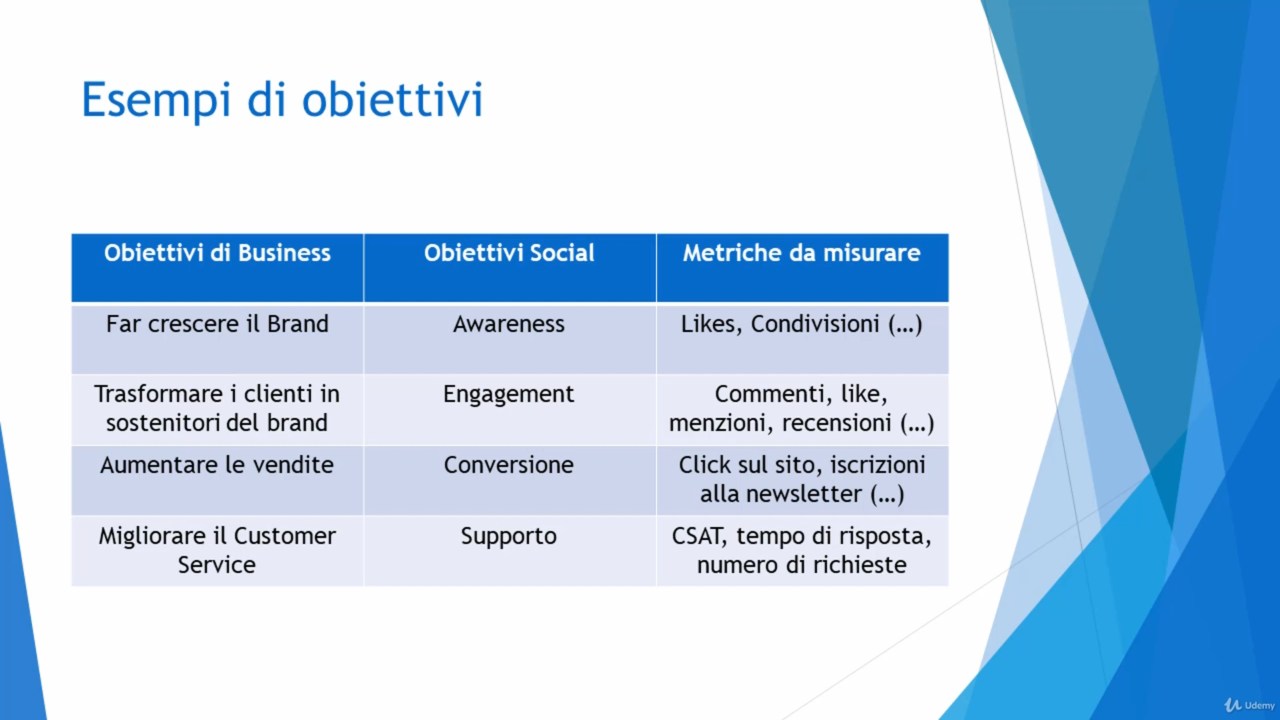 Esempi di obiettivi

| Obiettivi di Business | Obiettivi Social | Metriche da misurare |
|---|---|---|
| Far crescere il Brand | Awareness | Likes, Condivisioni (…) |
| Trasformare i clienti in sostenitori del brand | Engagement | Commenti, like, menzioni, recensioni (…) |
| Aumentare le vendite | Conversione | Click sul sito, iscrizioni alla newsletter (…) |
| Migliorare il Customer Service | Supporto | CSAT, tempo di risposta, numero di richieste |

Udemy